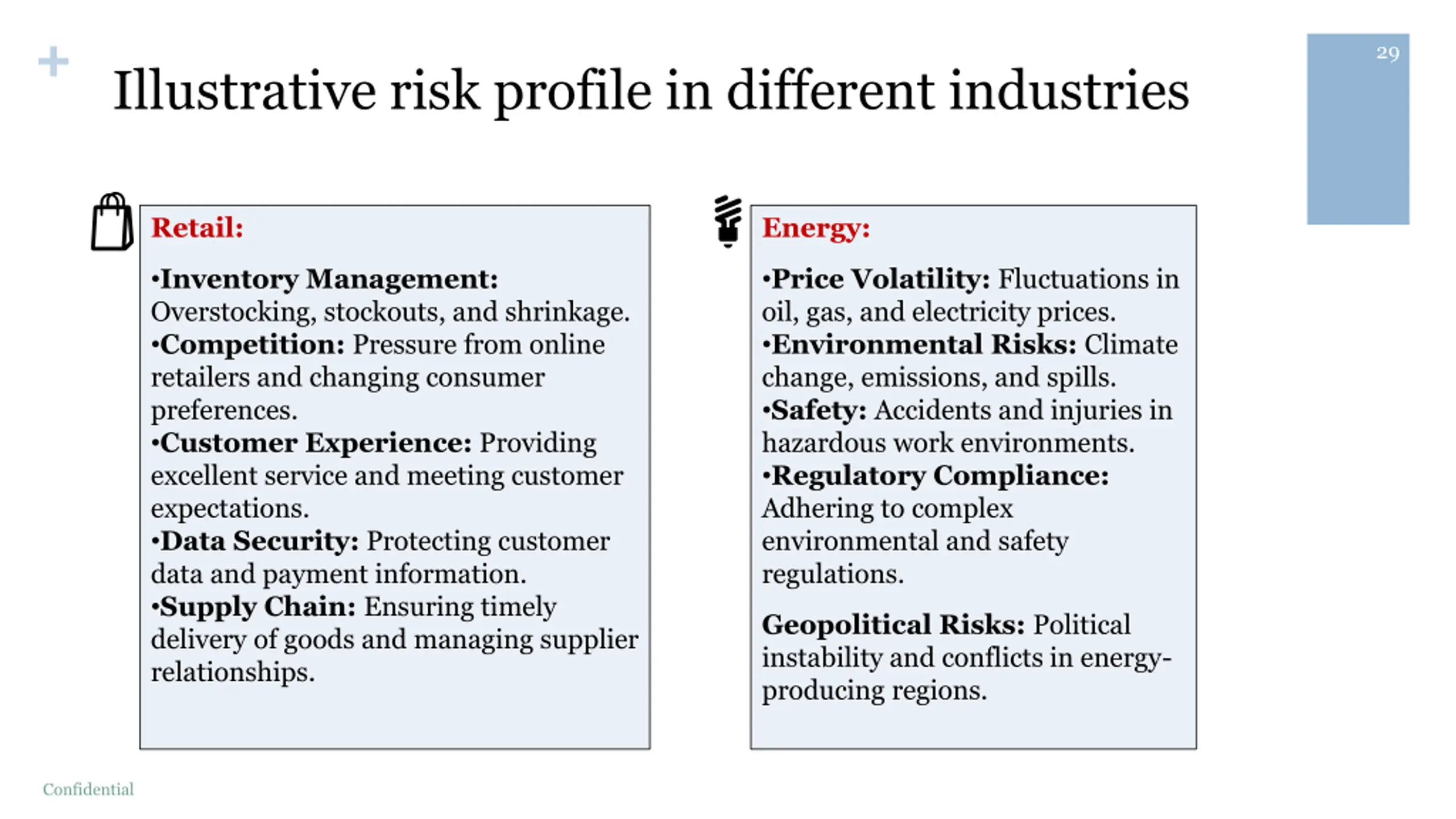 +

Illustrative risk profile in different industries

29

Retail:

•Inventory Management: Overstocking, stockouts, and shrinkage.
•Competition: Pressure from online retailers and changing consumer preferences.
•Customer Experience: Providing excellent service and meeting customer expectations.
•Data Security: Protecting customer data and payment information.
•Supply Chain: Ensuring timely delivery of goods and managing supplier relationships.

Energy:

•Price Volatility: Fluctuations in oil, gas, and electricity prices.
•Environmental Risks: Climate change, emissions, and spills.
•Safety: Accidents and injuries in hazardous work environments.
•Regulatory Compliance: Adhering to complex environmental and safety regulations.

Geopolitical Risks: Political instability and conflicts in energy-producing regions.

Confidential